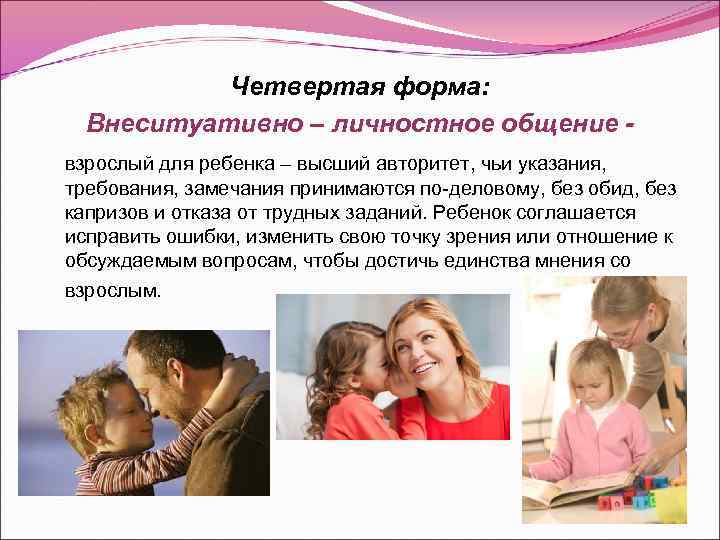 Четвертая форма:

Внеситуативно – личностное общение -

взрослый для ребенка – высший авторитет, чьи указания, требования, замечания принимаются по-деловому, без обид, без капризов и отказа от трудных заданий. Ребенок соглашается исправить ошибки, изменить свою точку зрения или отношение к обсуждаемым вопросам, чтобы достичь единства мнения со взрослым.